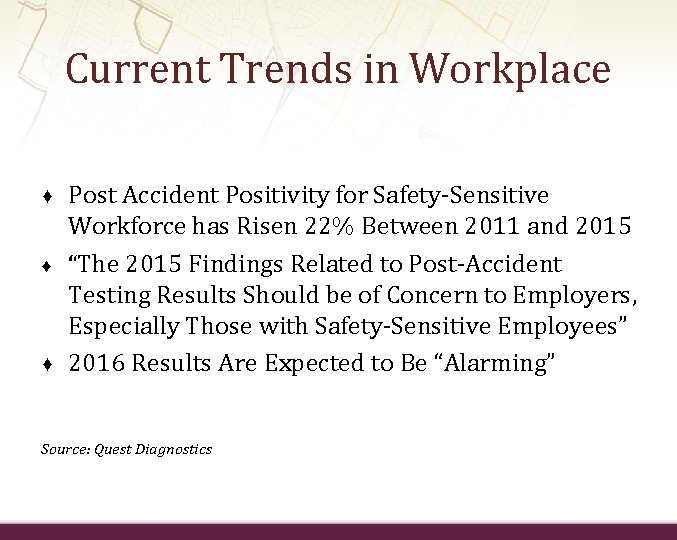 Current Trends in Workplace

♦ Post Accident Positivity for Safety-Sensitive Workforce has Risen 22% Between 2011 and 2015

♦ “The 2015 Findings Related to Post-Accident Testing Results Should be of Concern to Employers, Especially Those with Safety-Sensitive Employees”

♦ 2016 Results Are Expected to Be “Alarming”

Source: Quest Diagnostics